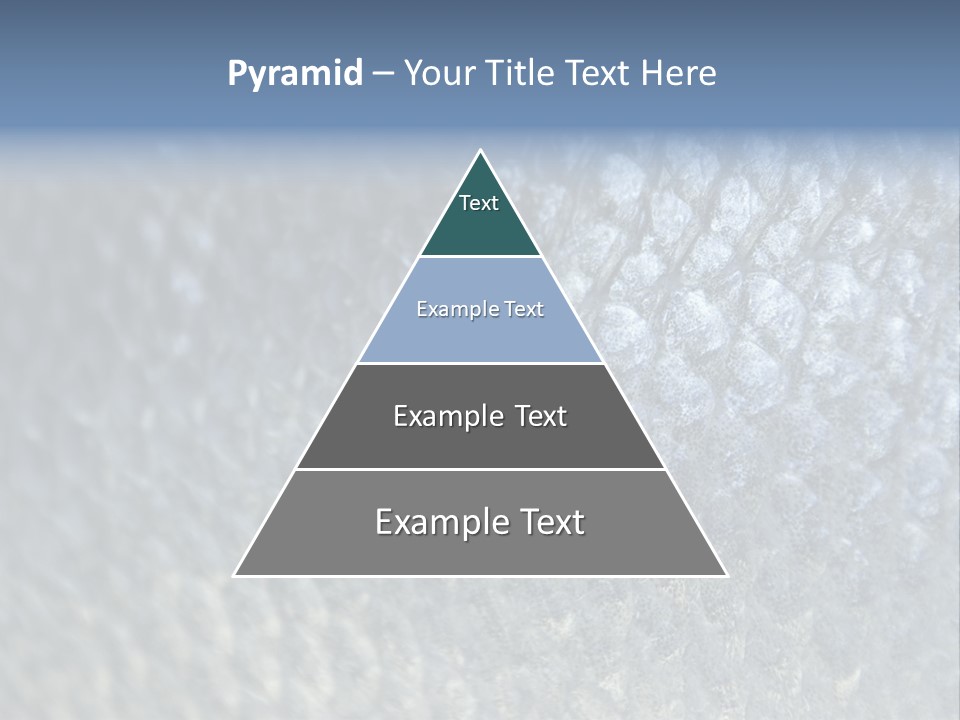 Pyramid – Your Title Text Here

Text

Example Text

Example Text

Example Text